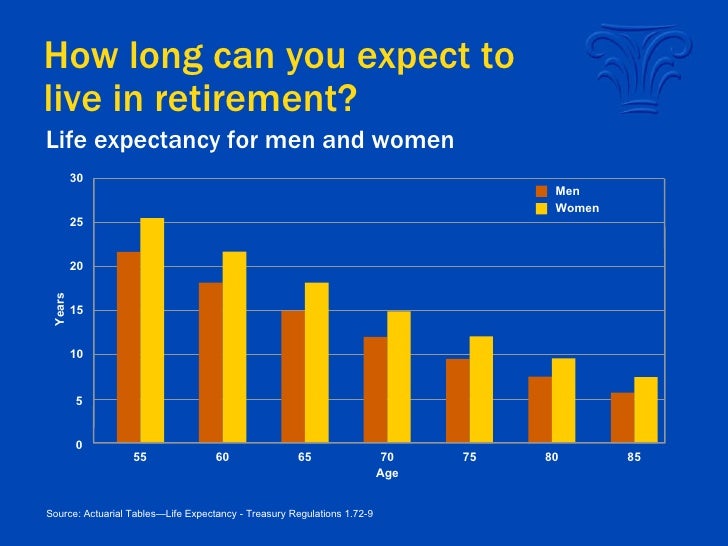 How long can you expect to live in retirement?

Life expectancy for men and women

30
25
20
15
10
5
0

Years

Men
Women

55
60
65
70
75
80
85
Age

Source: Actuarial Tables—Life Expectancy - Treasury Regulations 1.72-9